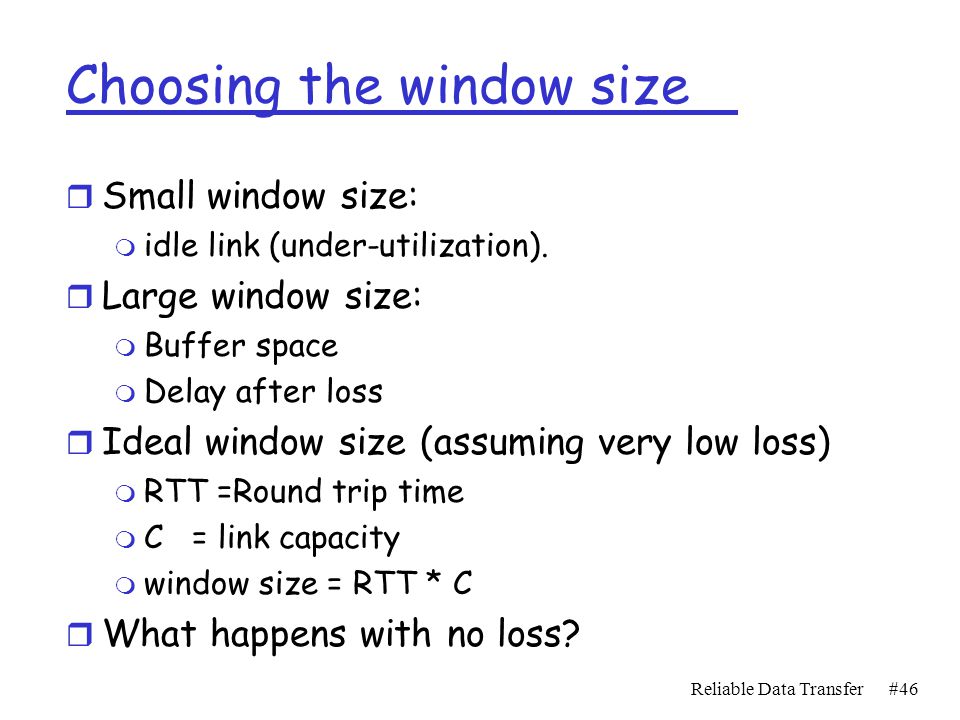 Choosing the window size

Small window size:
idle link (under-utilization).
Large window size:
Buffer space
Delay after loss
Ideal window size (assuming very low loss)
RTT =Round trip time
C = link capacity
window size = RTT * C
What happens with no loss?

Reliable Data Transfer #46